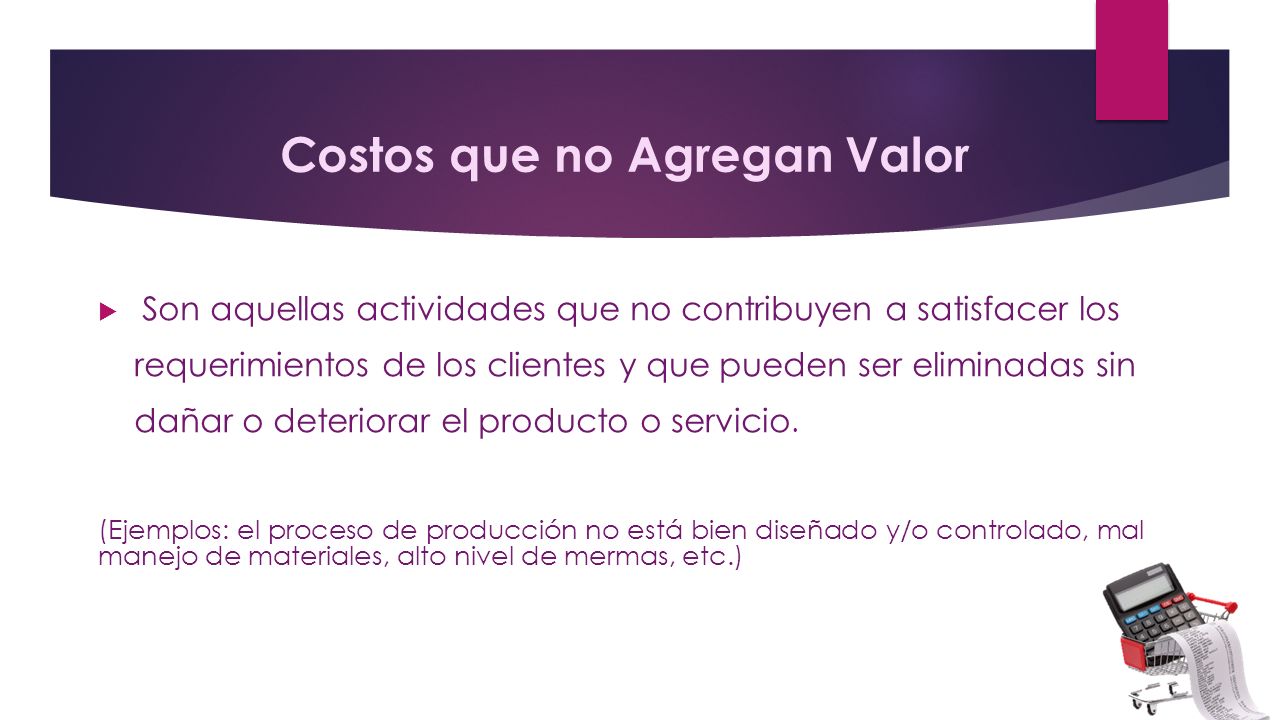 Costos que no Agregan Valor

Son aquellas actividades que no contribuyen a satisfacer los requerimientos de los clientes y que pueden ser eliminadas sin dañar o deteriorar el producto o servicio.

(Ejemplos: el proceso de producción no está bien diseñado y/o controlado, mal manejo de materiales, alto nivel de mermas, etc.)